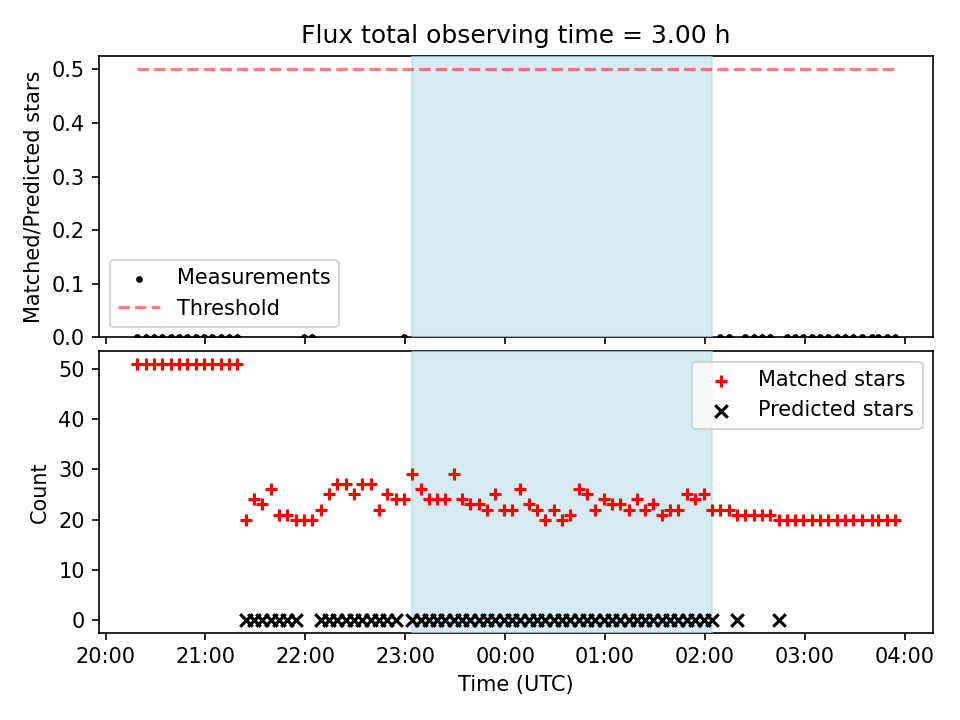 Flux total observing time = 3.00 h

Matched/Predicted stars

0.5
0.4
0.3
0.2
0.1
0.0

Measurements
Threshold

Count

50
40
30
20
10
0

Matched stars
Predicted stars

20:00 21:00 22:00 23:00 00:00 01:00 02:00 03:00 04:00
Time (UTC)